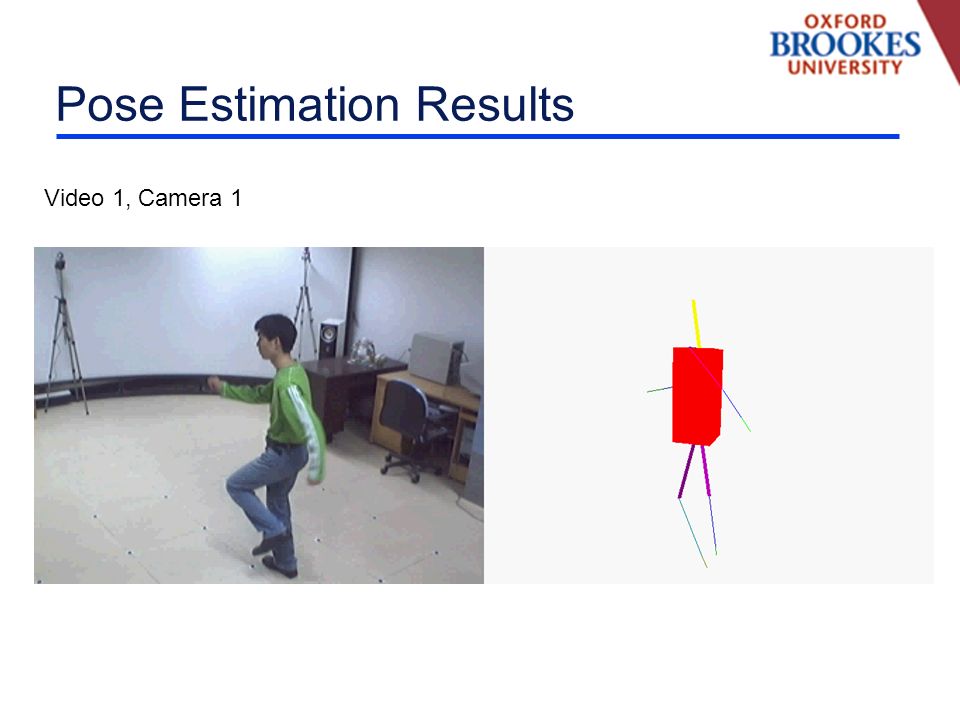 OXFORD BROOKES UNIVERSITY

Pose Estimation Results

Video 1, Camera 1